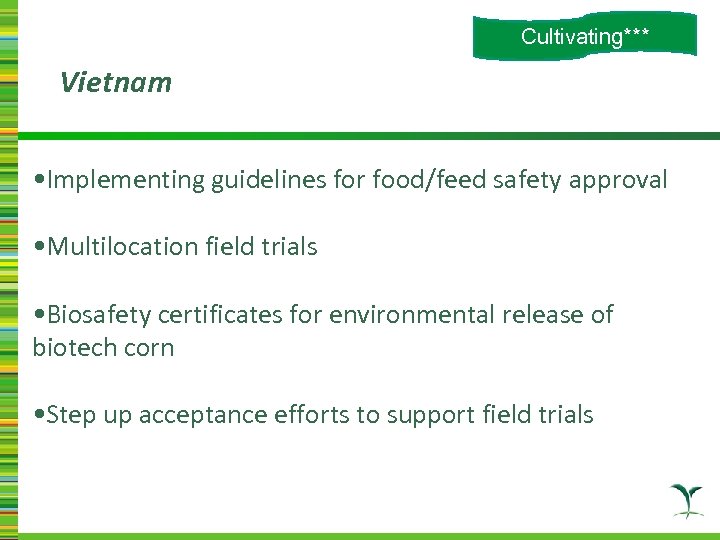 Cultivating***

Vietnam

•Implementing guidelines for food/feed safety approval

•Multilocation field trials

•Biosafety certificates for environmental release of biotech corn

•Step up acceptance efforts to support field trials